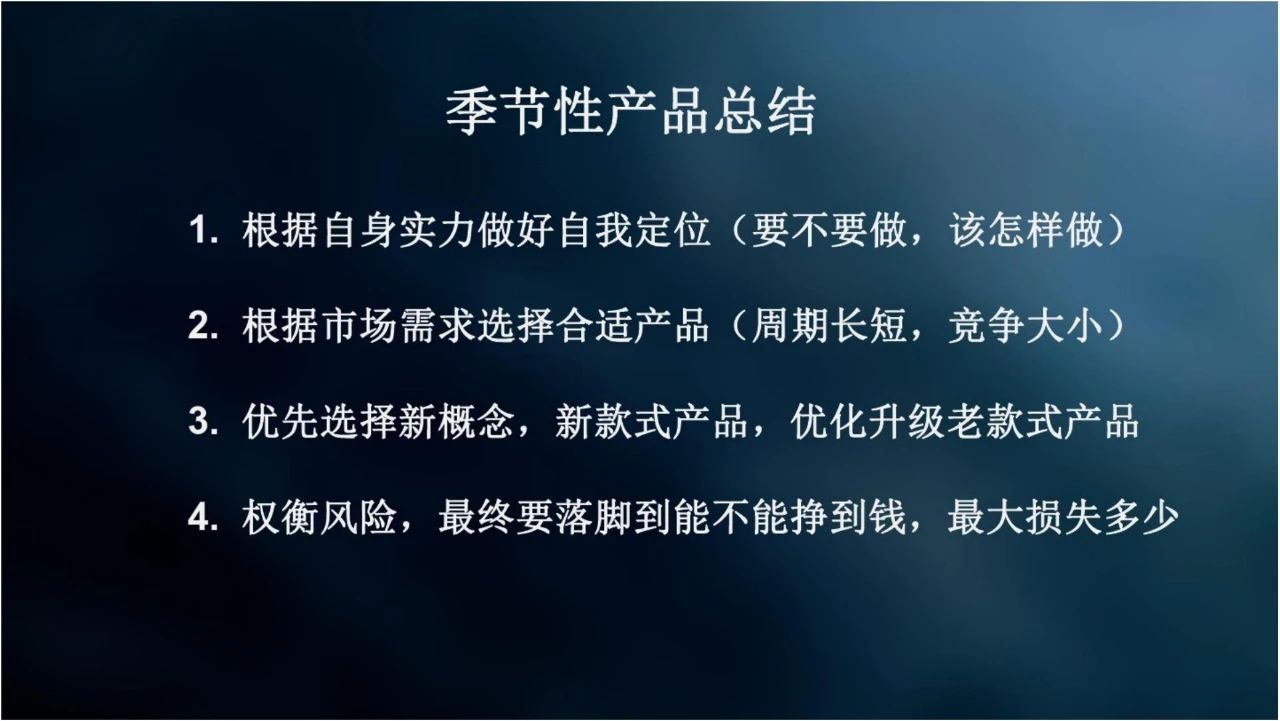 季节性产品总结

1. 根据自身实力做好自我定位（要不要做，该怎样做）

2. 根据市场需求选择合适产品（周期长短，竞争大小）

3. 优先选择新概念，新款式产品，优化升级老款式产品

4. 权衡风险，最终要落脚到能不能挣到钱，最大损失多少